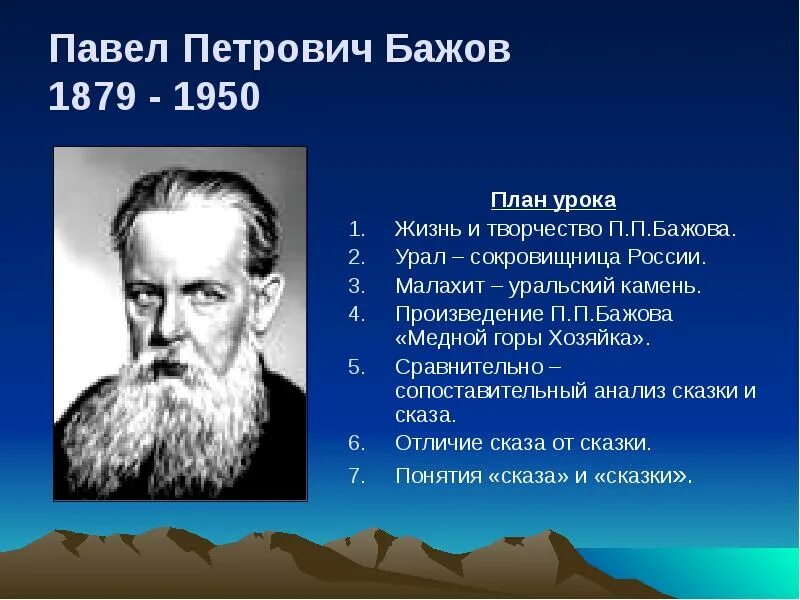 Павел Петрович Бажов
1879 - 1950

План урока
1. Жизнь и творчество П.П.Бажова.
2. Урал – сокровищница России.
3. Малахит – уральский камень.
4. Произведение П.П.Бажова «Медной горы Хозяйка».
5. Сравнительно – сопоставительный анализ сказки и сказа.
6. Отличие сказа от сказки.
7. Понятия «сказа» и «сказки».